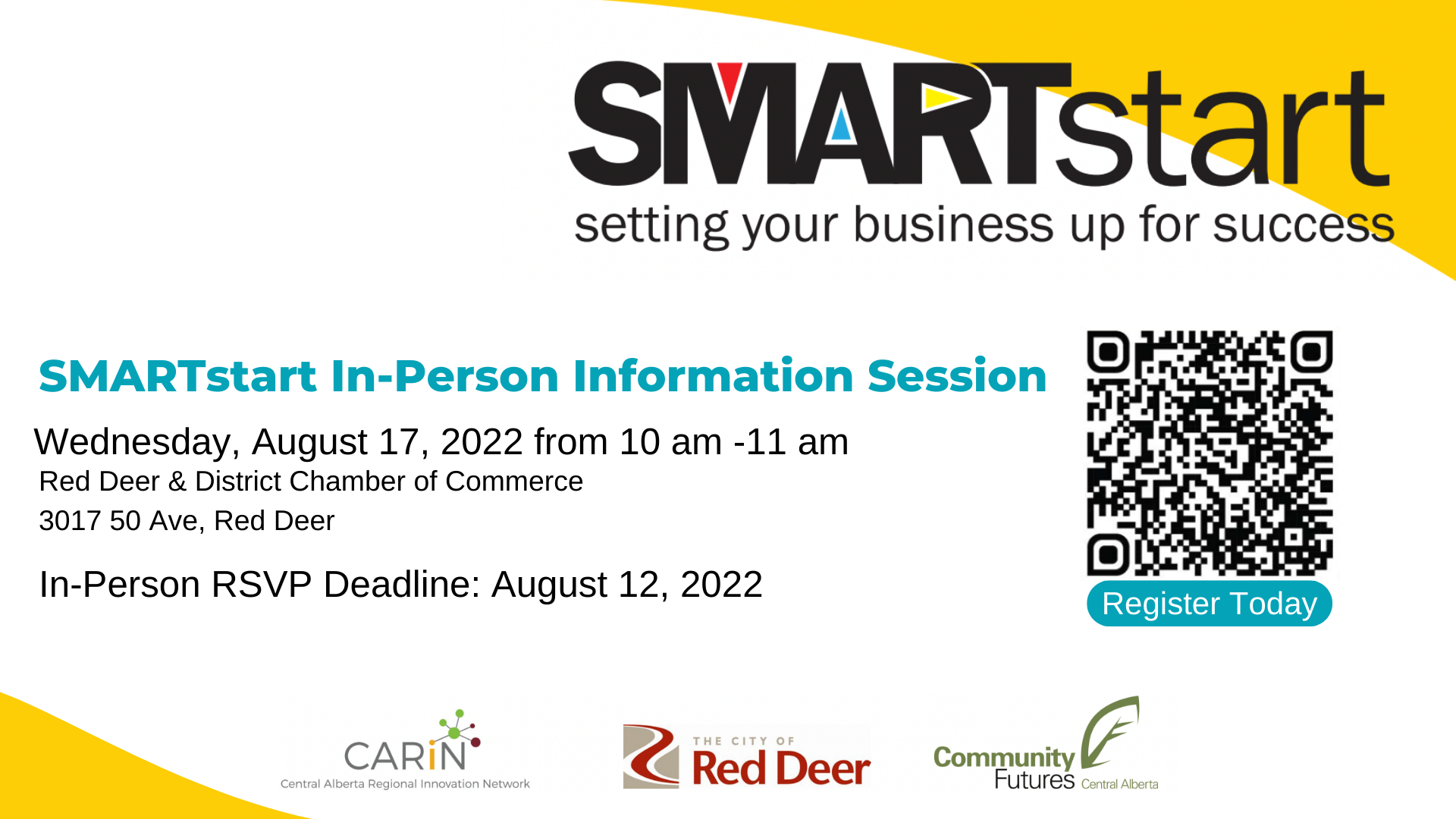 SMARTstart
setting your business up for success

SMARTstart In-Person Information Session

Wednesday, August 17, 2022 from 10 am -11 am
Red Deer & District Chamber of Commerce
3017 50 Ave, Red Deer

In-Person RSVP Deadline: August 12, 2022

Register Today

CARIN
Central Alberta Regional Innovation Network

THE CITY OF
Red Deer

Community Futures Central Alberta